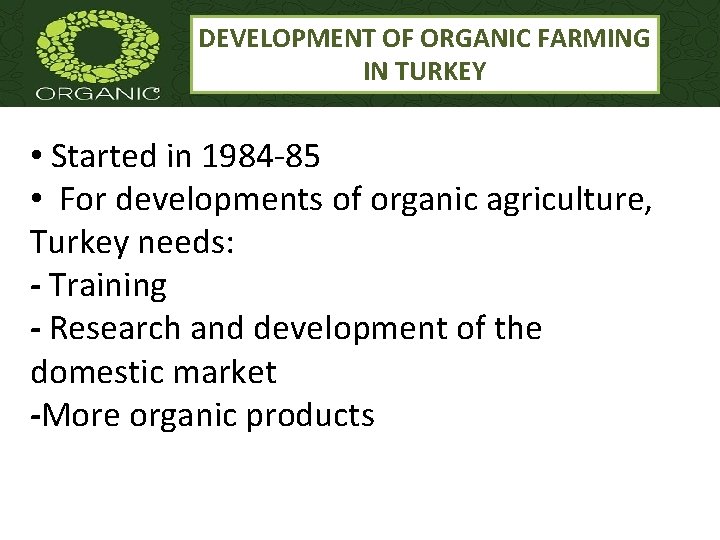 ORGANIC

DEVELOPMENT OF ORGANIC FARMING IN TURKEY

• Started in 1984-85
• For developments of organic agriculture, Turkey needs:
- Training
- Research and development of the domestic market
-More organic products